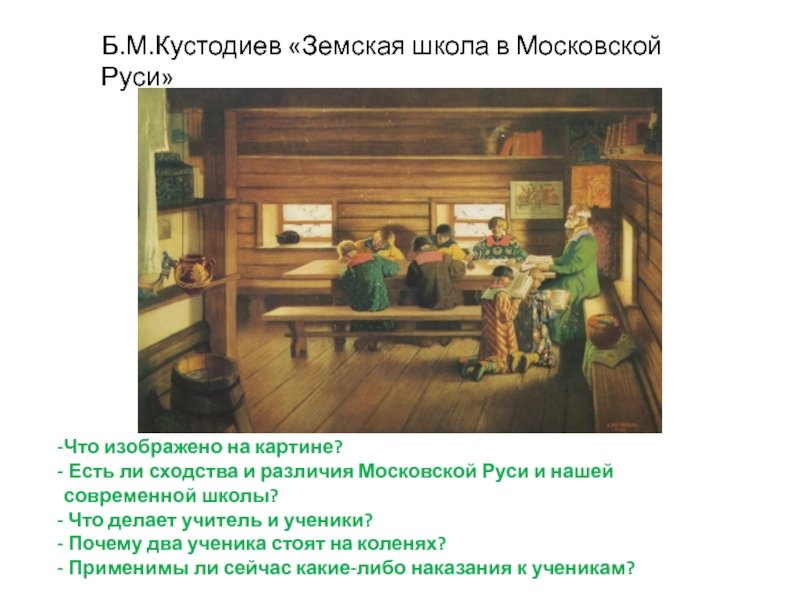 Б.М.Кустодиев «Земская школа в Московской Руси»

-Что изображено на картине?
- Есть ли сходства и различия Московской Руси и нашей современной школы?
- Что делает учитель и ученики?
- Почему два ученика стоят на коленях?
- Применимы ли сейчас какие-либо наказания к ученикам?